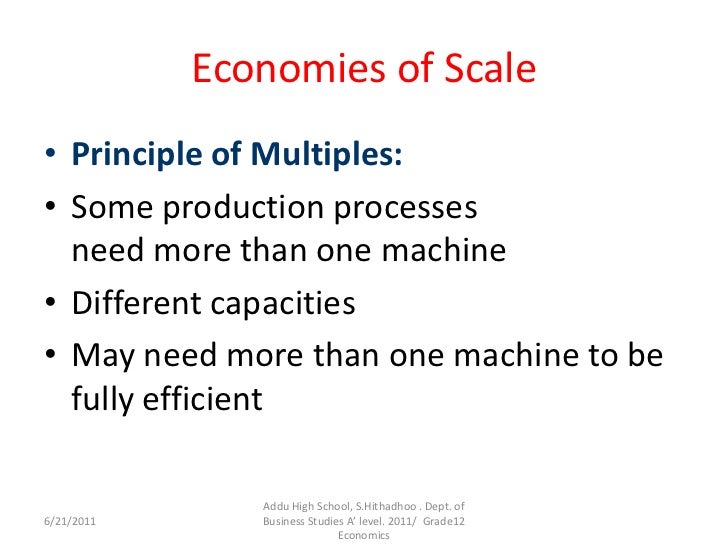 Economies of Scale

• Principle of Multiples:
• Some production processes need more than one machine
• Different capacities
• May need more than one machine to be fully efficient

6/21/2011

Addu High School, S.Hithadhoo . Dept. of Business Studies A' level. 2011/ Grade12 Economics